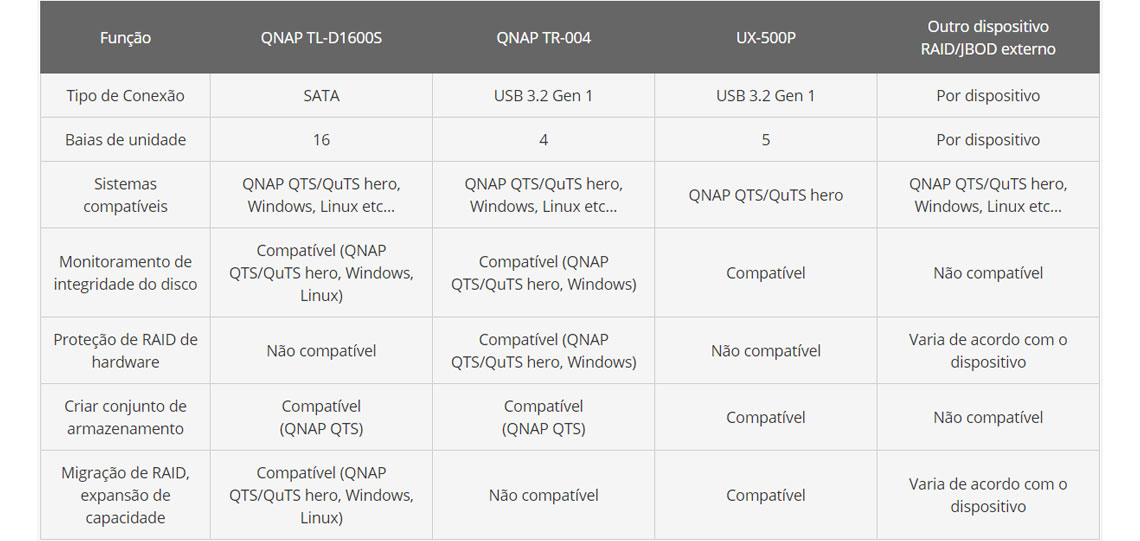 | Função | QNAP TL-D1600S | QNAP TR-004 | UX-500P | Outro dispositivo RAID/JBOD externo |
|---|---|---|---|---|
| Tipo de Conexão | SATA | USB 3.2 Gen 1 | USB 3.2 Gen 1 | Por dispositivo |
| Baias de unidade | 16 | 4 | 5 | Por dispositivo |
| Sistemas compatíveis | QNAP QTS/QuTS hero, Windows, Linux etc... | QNAP QTS/QuTS hero, Windows, Linux etc... | QNAP QTS/QuTS hero | QNAP QTS/QuTS hero, Windows, Linux etc... |
| Monitoramento de integridade do disco | Compatível (QNAP QTS/QuTS hero, Windows, Linux) | Compatível (QNAP QTS/QuTS hero, Windows) | Compatível | Não compatível |
| Proteção de RAID de hardware | Não compatível | Compatível (QNAP QTS/QuTS hero, Windows) | Não compatível | Varia de acordo com o dispositivo |
| Criar conjunto de armazenamento | Compatível (QNAP QTS) | Compatível (QNAP QTS) | Compatível | Não compatível |
| Migração de RAID, expansão de capacidade | Compatível (QNAP QTS/QuTS hero, Windows, Linux) | Não compatível | Compatível | Varia de acordo com o dispositivo |